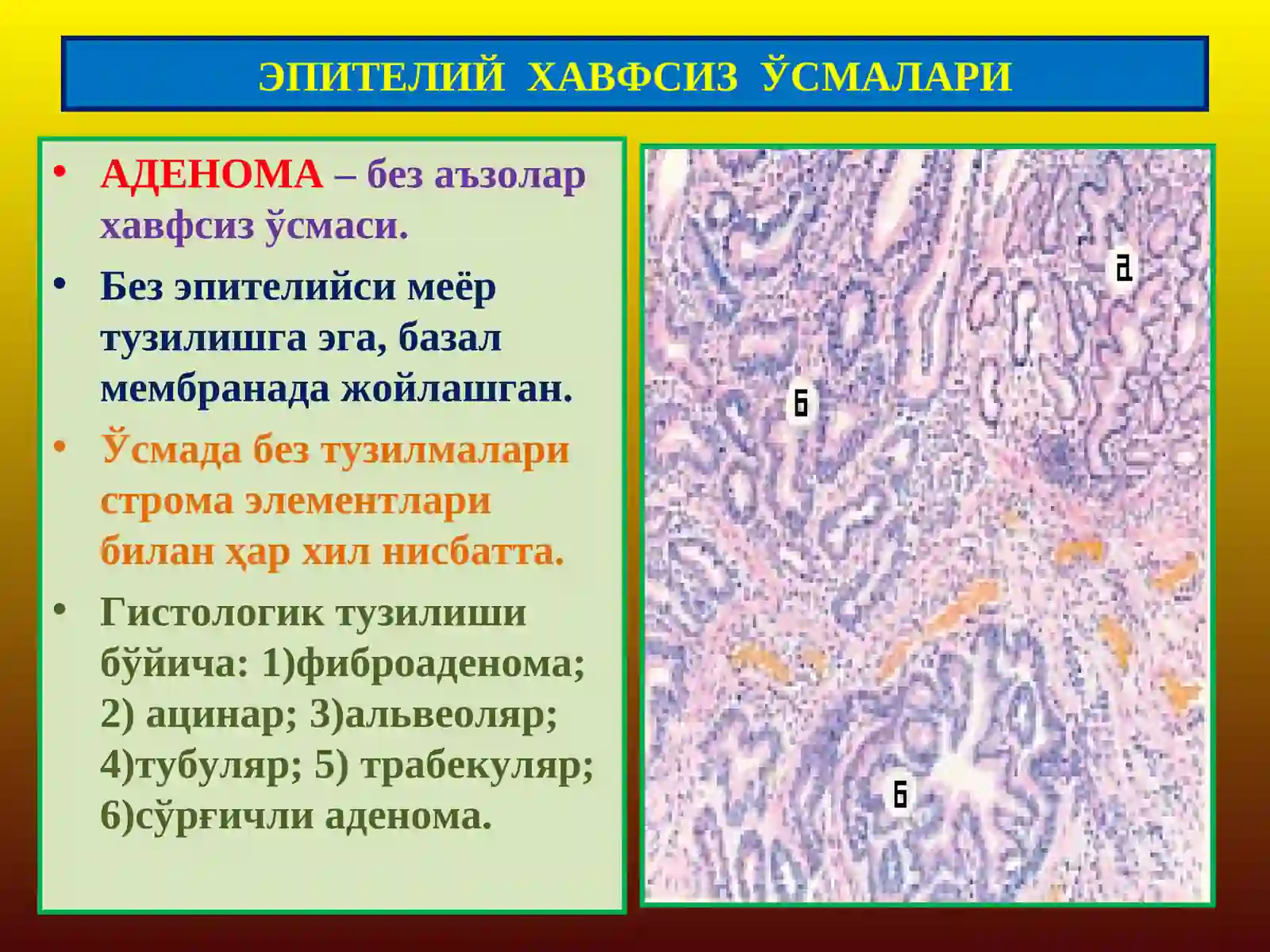 ЭПИТЕЛИЙ ХАВФСИЗ ЎСМАЛАРИ

• АДЕНОМА – без аъзолар хавфсиз ўсмаси.

• Без эпителийси меёр тузилишга эга, базал мембранада жойлашган.

• Ўсмада без тузилмалари строма элементлари билан ҳар хил нисбатта.

• Гистологик тузилиши бўйича: 1)фиброаденома; 2) ацинар; 3)альвеоляр; 4)тубуляр; 5) трабекуляр; 6)сўрғичли аденома.

а

б

б